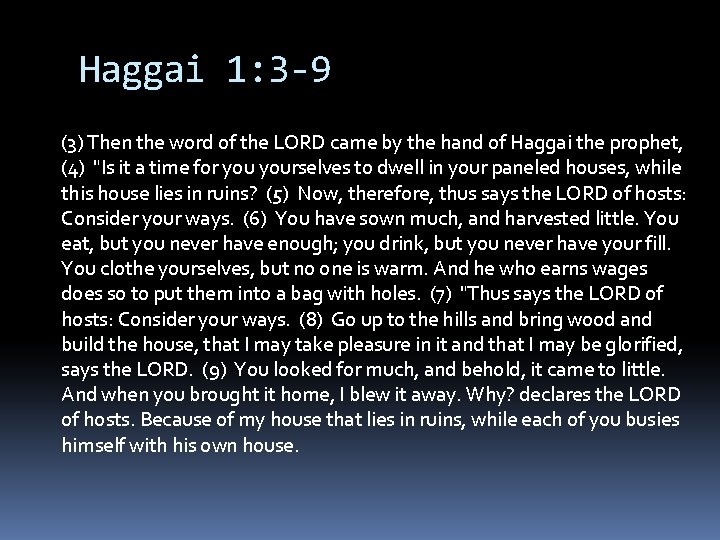 Haggai 1:3-9

(3) Then the word of the LORD came by the hand of Haggai the prophet, (4) "Is it a time for you yourselves to dwell in your paneled houses, while this house lies in ruins? (5) Now, therefore, thus says the LORD of hosts: Consider your ways. (6) You have sown much, and harvested little. You eat, but you never have enough; you drink, but you never have your fill. You clothe yourselves, but no one is warm. And he who earns wages does so to put them into a bag with holes. (7) "Thus says the LORD of hosts: Consider your ways. (8) Go up to the hills and bring wood and build the house, that I may take pleasure in it and that I may be glorified, says the LORD. (9) You looked for much, and behold, it came to little. And when you brought it home, I blew it away. Why? declares the LORD of hosts. Because of my house that lies in ruins, while each of you busies himself with his own house.